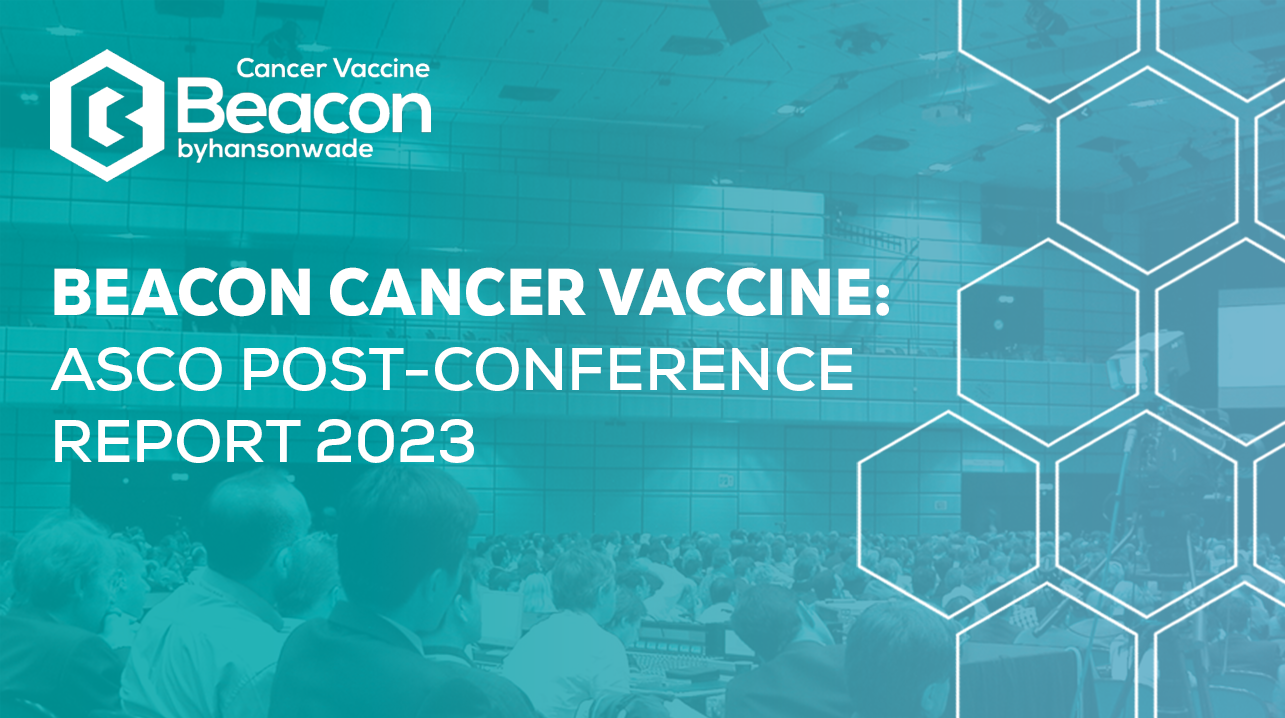 Cancer Vaccine
Beacon
byhansonwade

BEACON CANCER VACCINE:
ASCO POST-CONFERENCE REPORT 2023